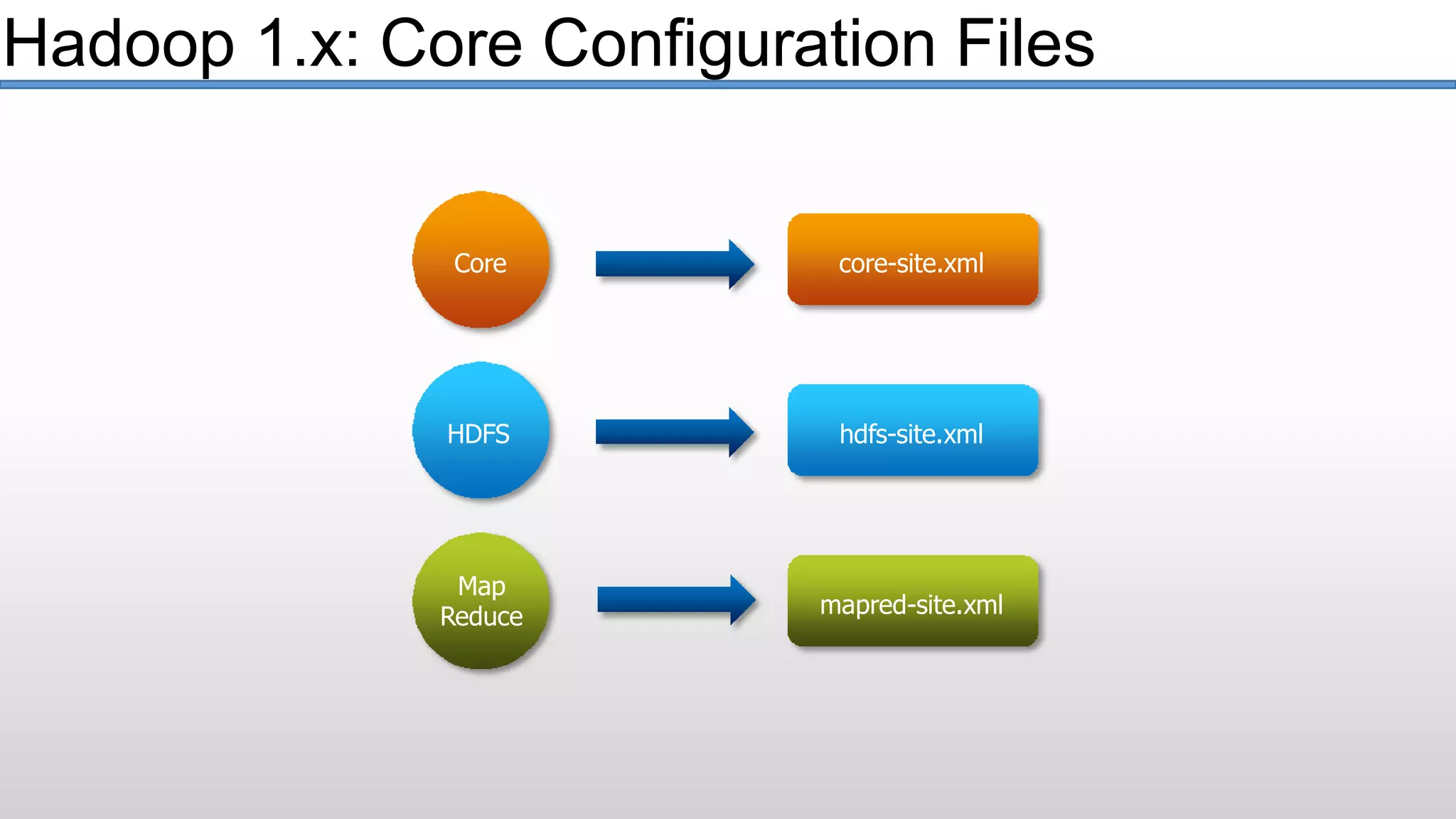 Hadoop 1.x: Core Configuration Files

Core

core-site.xml

HDFS

hdfs-site.xml

Map Reduce

mapred-site.xml